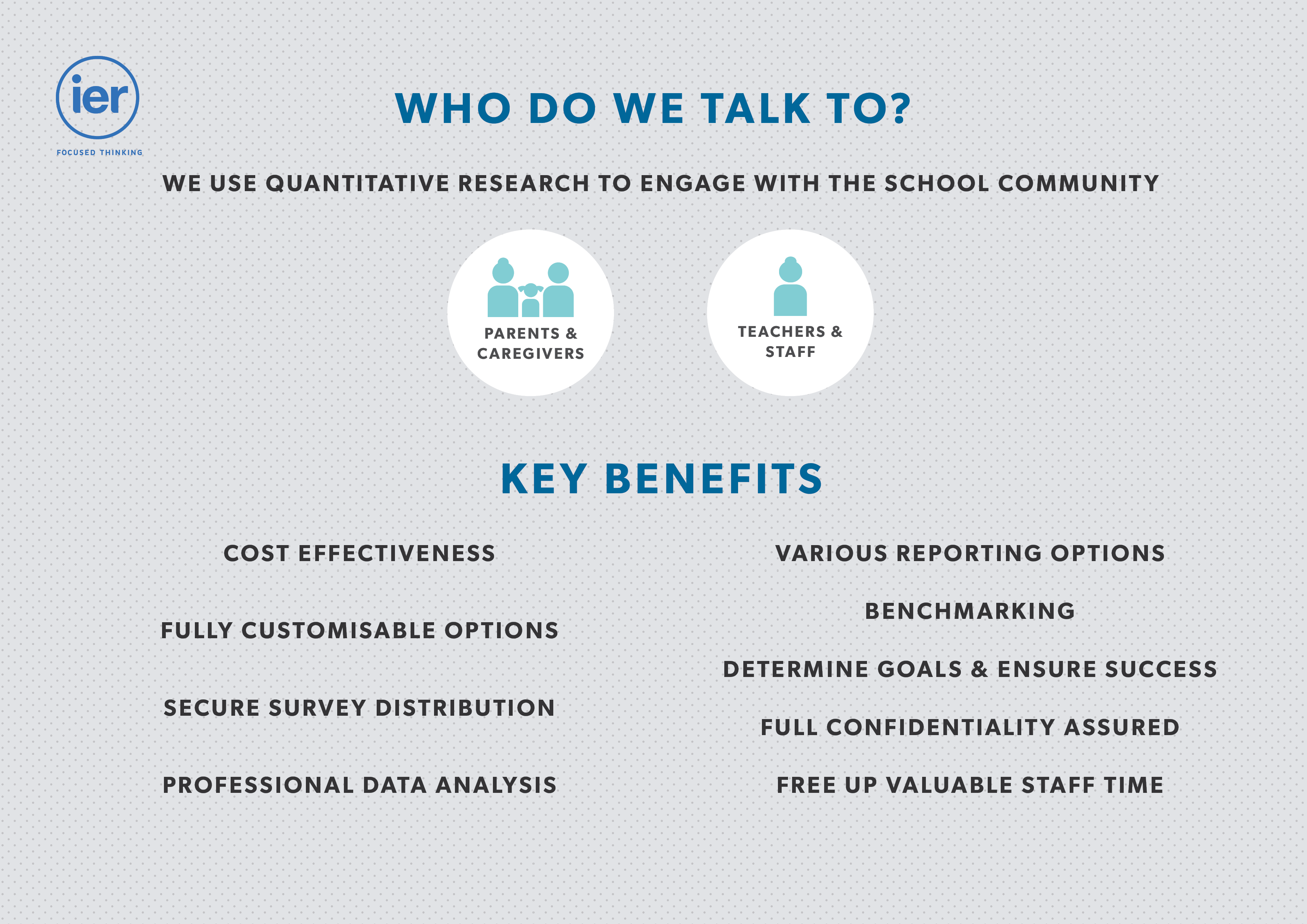 ier
FOCUSED THINKING

WHO DO WE TALK TO?

WE USE QUANTITATIVE RESEARCH TO ENGAGE WITH THE SCHOOL COMMUNITY

PARENTS & CAREGIVERS

TEACHERS & STAFF

KEY BENEFITS

COST EFFECTIVENESS

FULLY CUSTOMISABLE OPTIONS

SECURE SURVEY DISTRIBUTION

PROFESSIONAL DATA ANALYSIS

VARIOUS REPORTING OPTIONS

BENCHMARKING

DETERMINE GOALS & ENSURE SUCCESS

FULL CONFIDENTIALITY ASSURED

FREE UP VALUABLE STAFF TIME